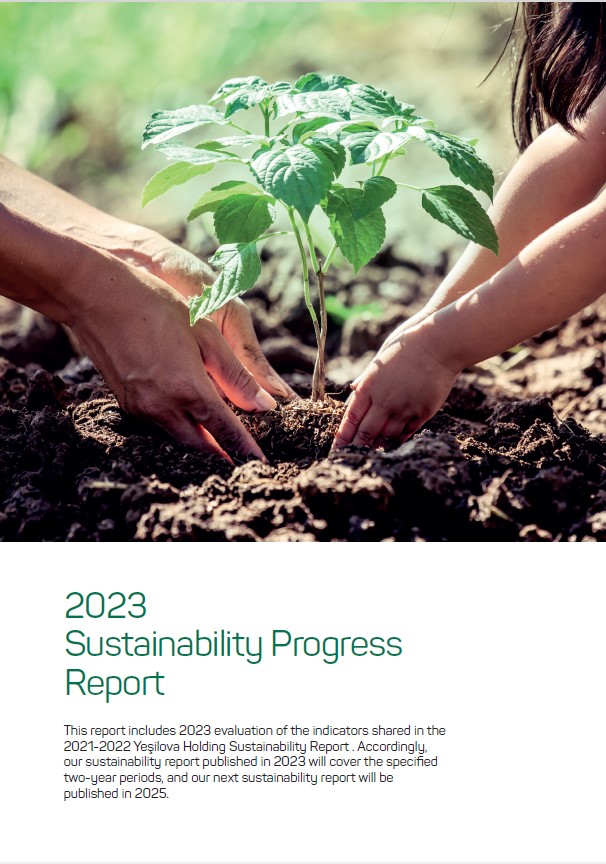 2023
Sustainability Progress Report

This report includes 2023 evaluation of the indicators shared in the 2021-2022 Yeşilova Holding Sustainability Report . Accordingly, our sustainability report published in 2023 will cover the specified two-year periods, and our next sustainability report will be published in 2025.